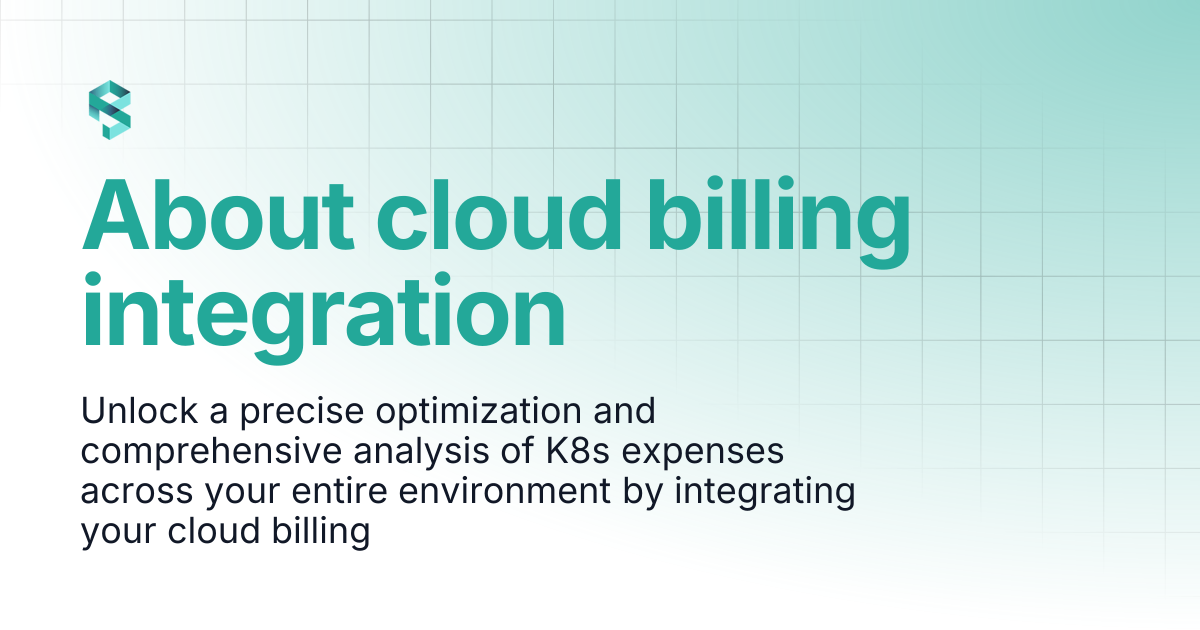 About cloud billing integration

Unlock a precise optimization and comprehensive analysis of K8s expenses across your entire environment by integrating your cloud billing